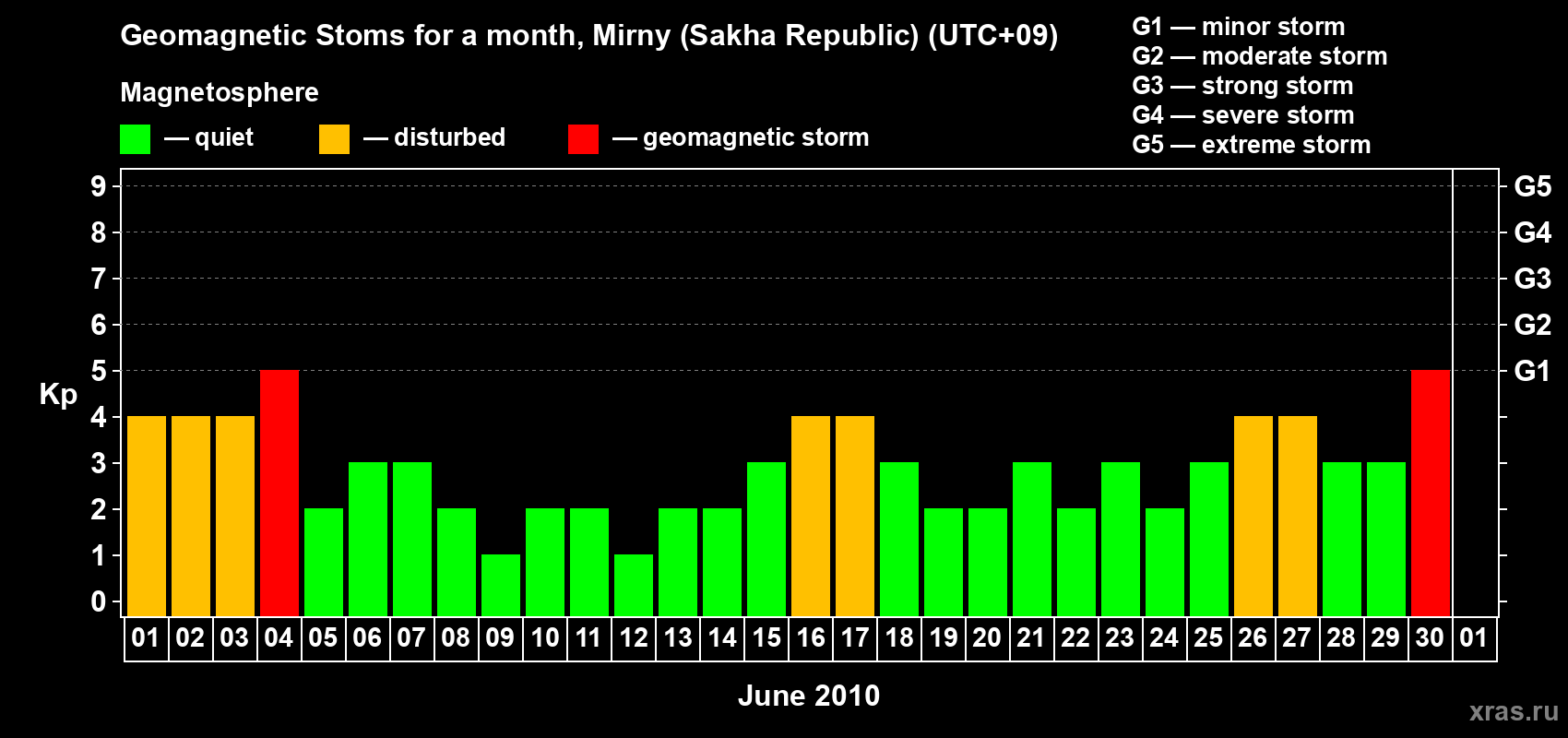 Geomagnetic Stoms for a month, Mirny (Sakha Republic) (UTC+09)

Magnetosphere

— quiet — disturbed — geomagnetic storm

G1 — minor storm
G2 — moderate storm
G3 — strong storm
G4 — severe storm
G5 — extreme storm

Kp

9
8
7
6
5
4
3
2
1
0

G5
G4
G3
G2
G1

01 02 03 04 05 06 07 08 09 10 11 12 13 14 15 16 17 18 19 20 21 22 23 24 25 26 27 28 29 30 01

June 2010

xras.ru